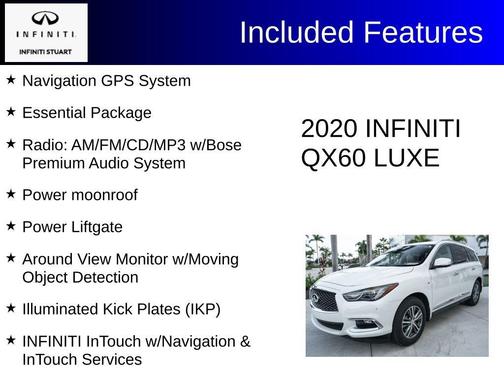 INFINITI
INFINITI STUART

Included Features

★ Navigation GPS System

★ Essential Package

★ Radio: AM/FM/CD/MP3 w/Bose Premium Audio System

★ Power moonroof

★ Power Liftgate

★ Around View Monitor w/Moving Object Detection

★ Illuminated Kick Plates (IKP)

★ INFINITI InTouch w/Navigation & InTouch Services

2020 INFINITI QX60 LUXE